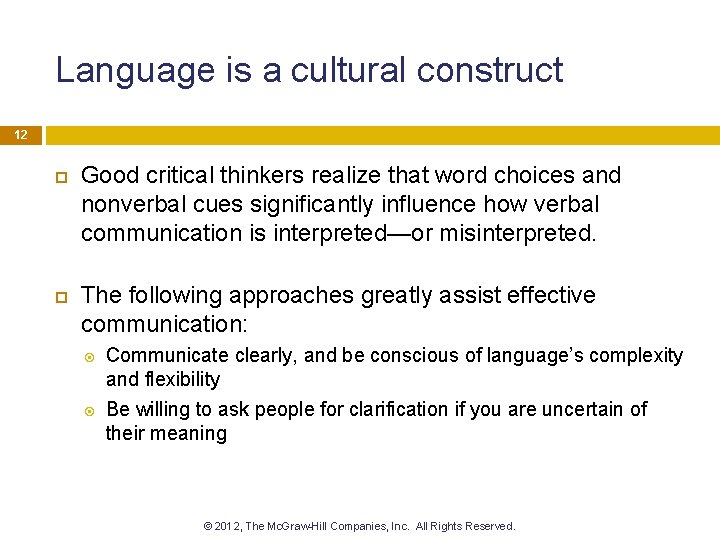 Language is a cultural construct

12

Good critical thinkers realize that word choices and nonverbal cues significantly influence how verbal communication is interpreted—or misinterpreted.

The following approaches greatly assist effective communication:

Communicate clearly, and be conscious of language's complexity and flexibility

Be willing to ask people for clarification if you are uncertain of their meaning

© 2012, The McGraw-Hill Companies, Inc. All Rights Reserved.